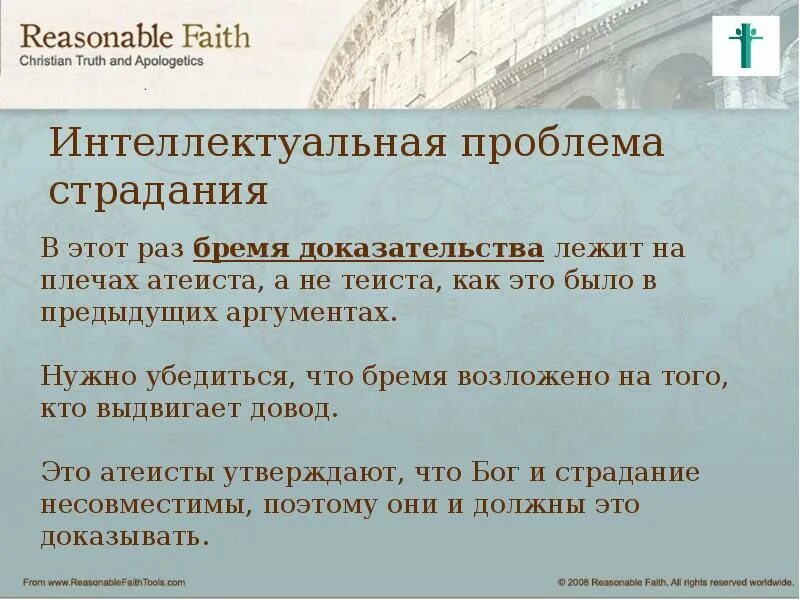 Reasonable Faith
Christian Truth and Apologetics

Интеллектуальная проблема страдания

В этот раз бремя доказательства лежит на плечах атеиста, а не теиста, как это было в предыдущих аргументах.

Нужно убедиться, что бремя возложено на того, кто выдвигает довод.

Это атеисты утверждают, что Бог и страдание несовместимы, поэтому они и должны это доказывать.

From www.ReasonableFaithTools.com

© 2008 Reasonable Faith. All rights reserved worldwide.